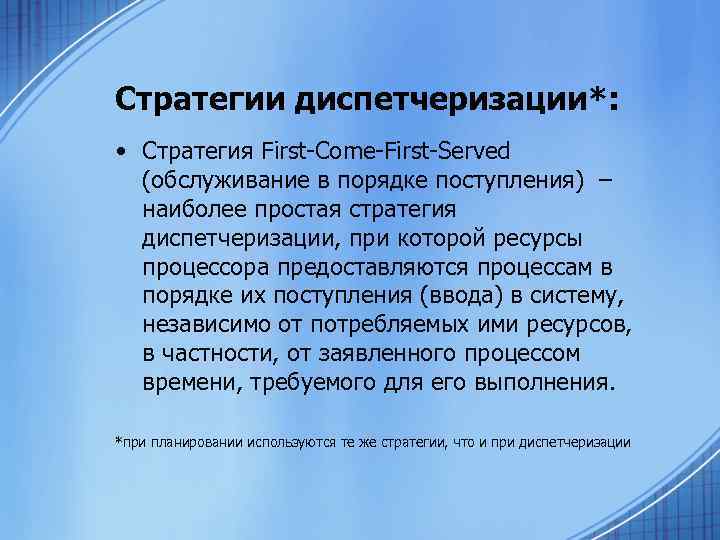 Стратегии диспетчеризации*:

• Стратегия First-Come-First-Served (обслуживание в порядке поступления) – наиболее простая стратегия диспетчеризации, при которой ресурсы процессора предоставляются процессам в порядке их поступления (ввода) в систему, независимо от потребляемых ими ресурсов, в частности, от заявленного процессом времени, требуемого для его выполнения.

*при планировании используются те же стратегии, что и при диспетчеризации